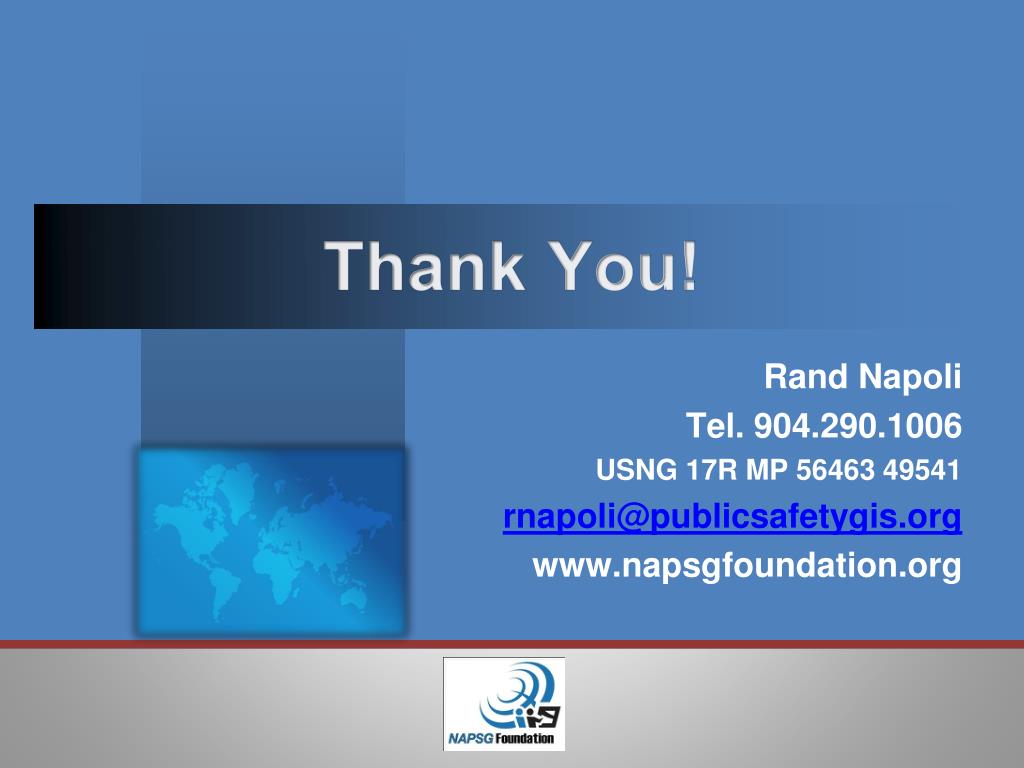 Thank You!

Rand Napoli
Tel. 904.290.1006
USNG 17R MP 56463 49541
rnapoli@publicsafetygis.org
www.napsgfoundation.org

NAPSG Foundation